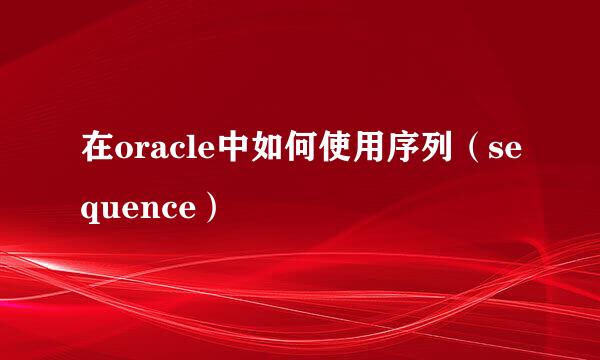 在oracle中如何使用序列（sequence）